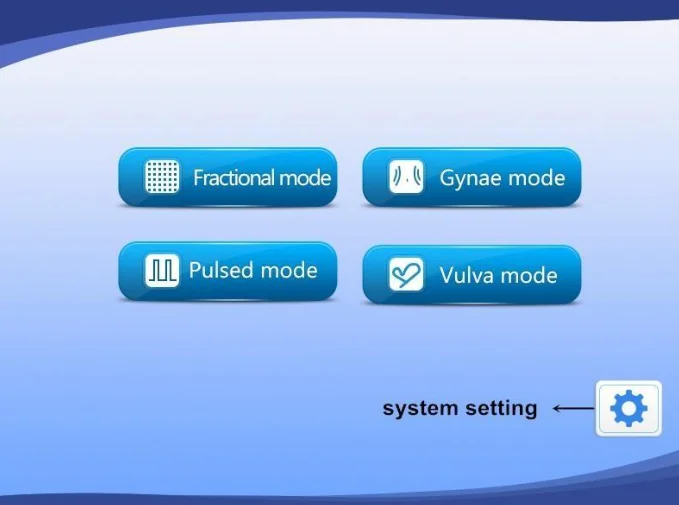 Fractional mode

Gynae mode

Pulsed mode

Vulva mode

system setting